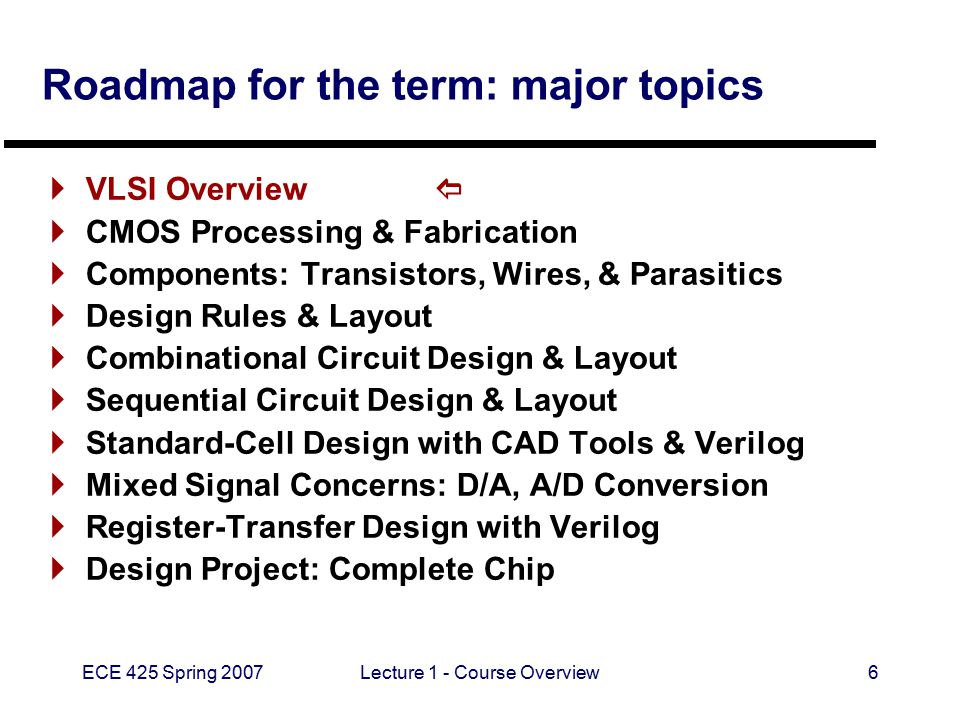 Roadmap for the term: major topics

VLSI Overview ⇦
CMOS Processing & Fabrication
Components: Transistors, Wires, & Parasitics
Design Rules & Layout
Combinational Circuit Design & Layout
Sequential Circuit Design & Layout
Standard-Cell Design with CAD Tools & Verilog
Mixed Signal Concerns: D/A, A/D Conversion
Register-Transfer Design with Verilog
Design Project: Complete Chip

ECE 425 Spring 2007
Lecture 1 - Course Overview
6